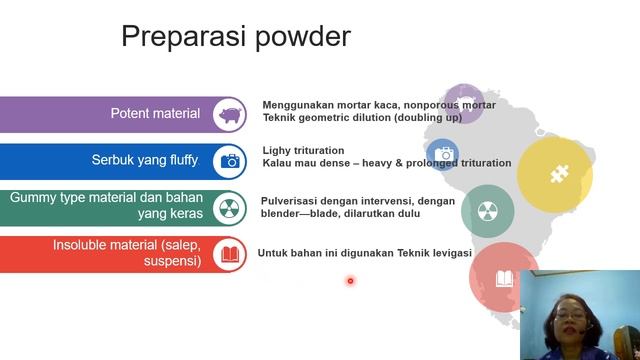 Preparasi powder

Potent material

Menggunakan mortar kaca, nonporous mortar
Teknik geometric dilution (doubling up)

Serbuk yang fluffy.

Lighy trituration
Kalau mau dense – heavy & prolonged trituration

Gummy type material dan bahan yang keras

Pulverisasi dengan intervensi, dengan blender—blade, dilarutkan dulu

Insoluble material (salep, suspensi)

Untuk bahan ini digunakan Teknik levigasi